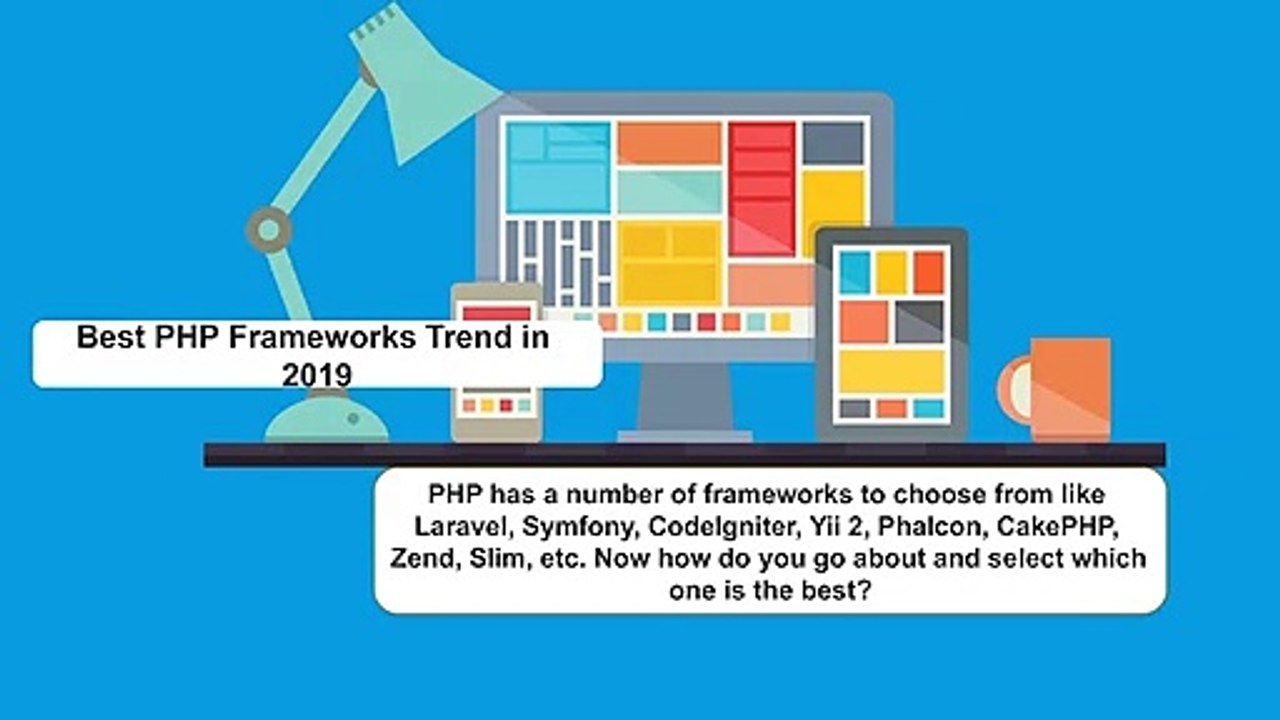 Best PHP Frameworks Trend in 2019

PHP has a number of frameworks to choose from like Laravel, Symfony, CodeIgniter, Yii 2, Phalcon, CakePHP, Zend, Slim, etc. Now how do you go about and select which one is the best?